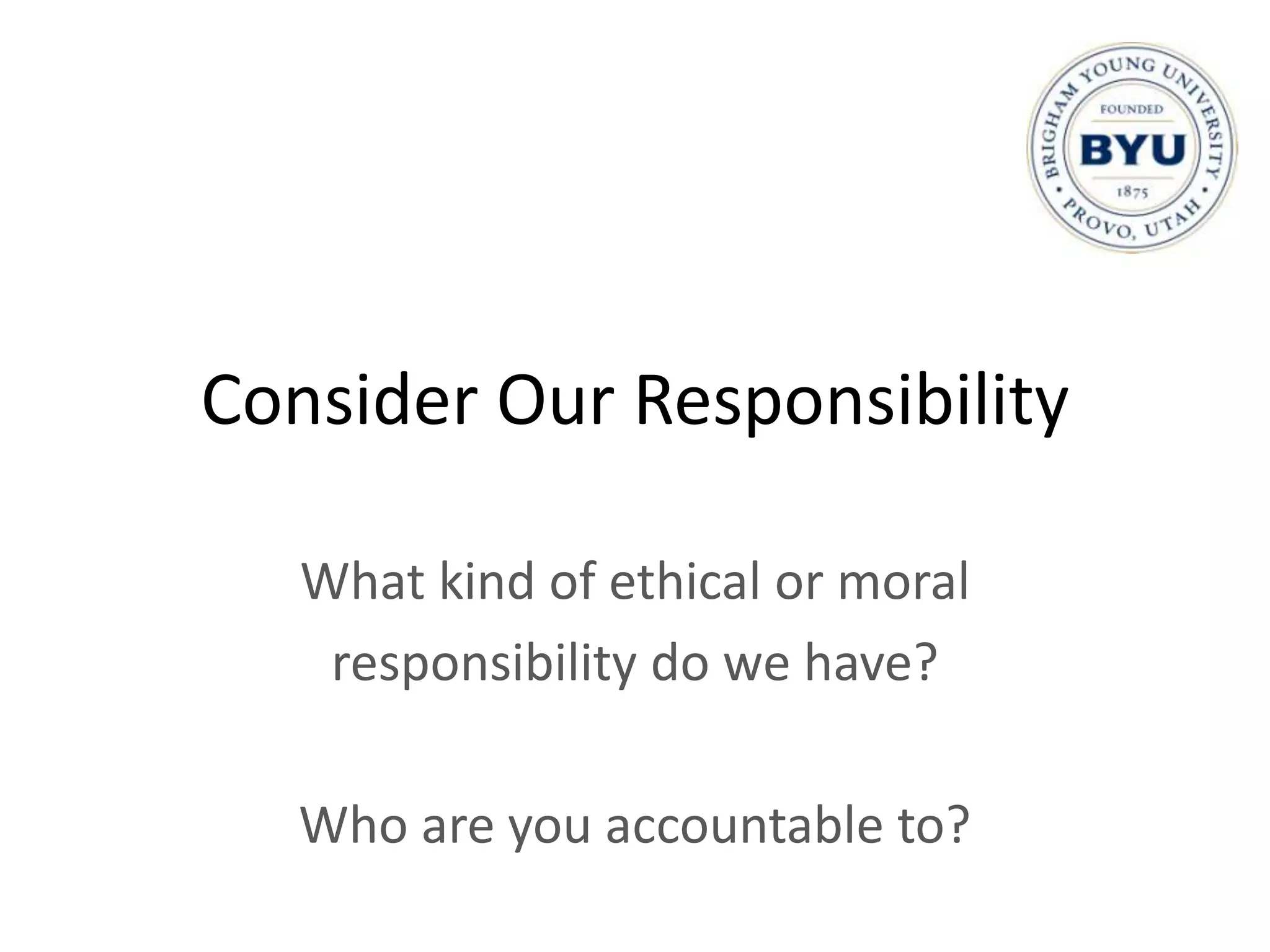 BRIGHAM YOUNG UNIVERSITY
FOUNDED
BYU
1875
PROVO, UTAH

Consider Our Responsibility

What kind of ethical or moral responsibility do we have?

Who are you accountable to?